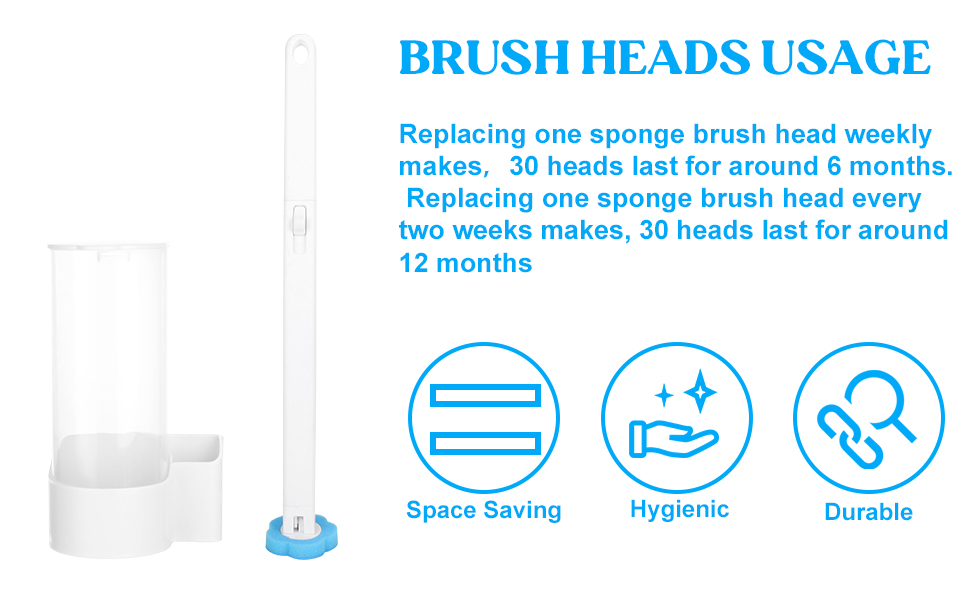 BRUSH HEADS USAGE

Replacing one sponge brush head weekly makes， 30 heads last for around 6 months. Replacing one sponge brush head every two weeks makes, 30 heads last for around 12 months

Space Saving

Hygienic

Durable